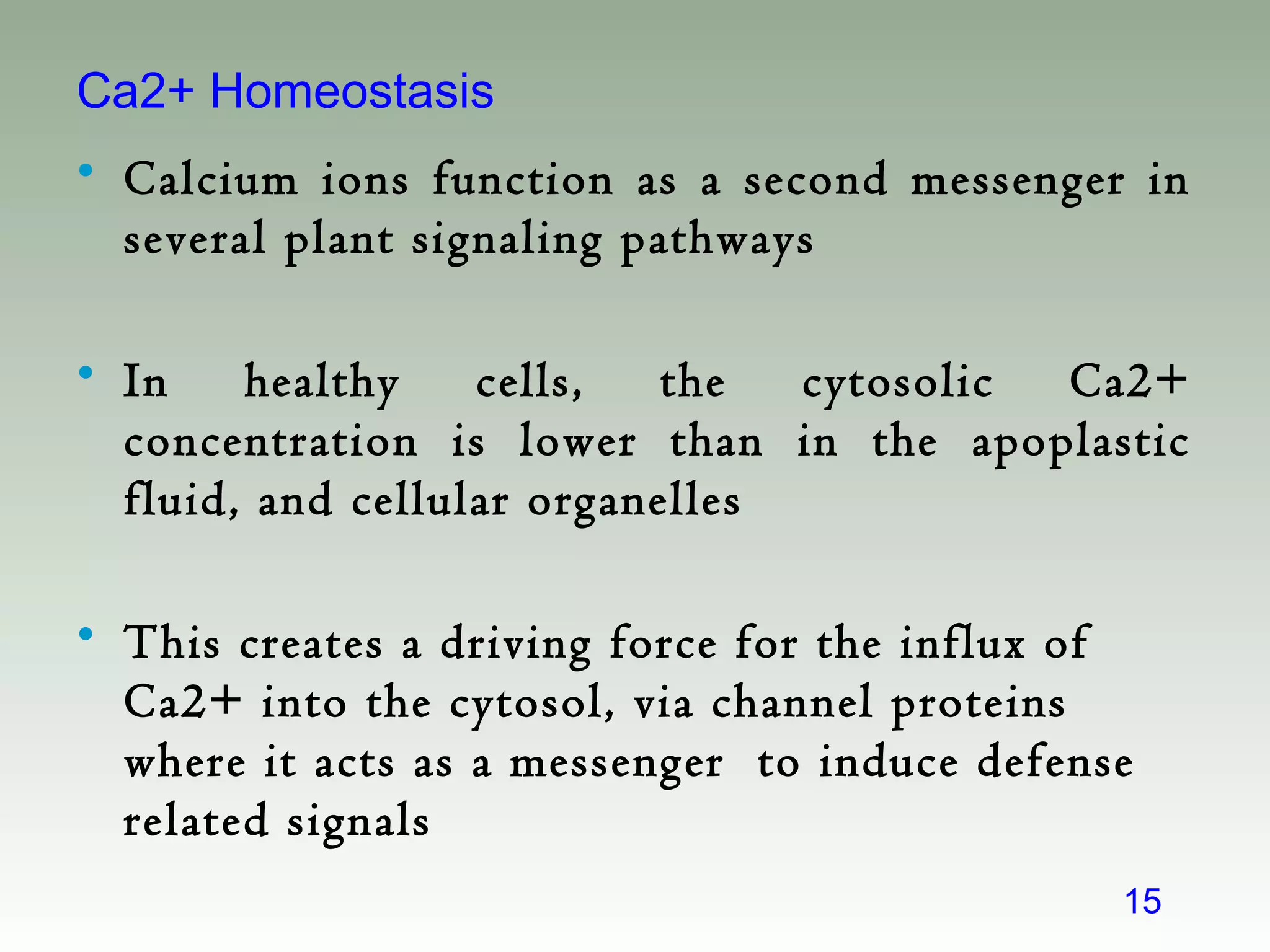 Ca2+ Homeostasis

• Calcium ions function as a second messenger in several plant signaling pathways

• In healthy cells, the cytosolic Ca2+ concentration is lower than in the apoplastic fluid, and cellular organelles

• This creates a driving force for the influx of Ca2+ into the cytosol, via channel proteins where it acts as a messenger to induce defense related signals

15